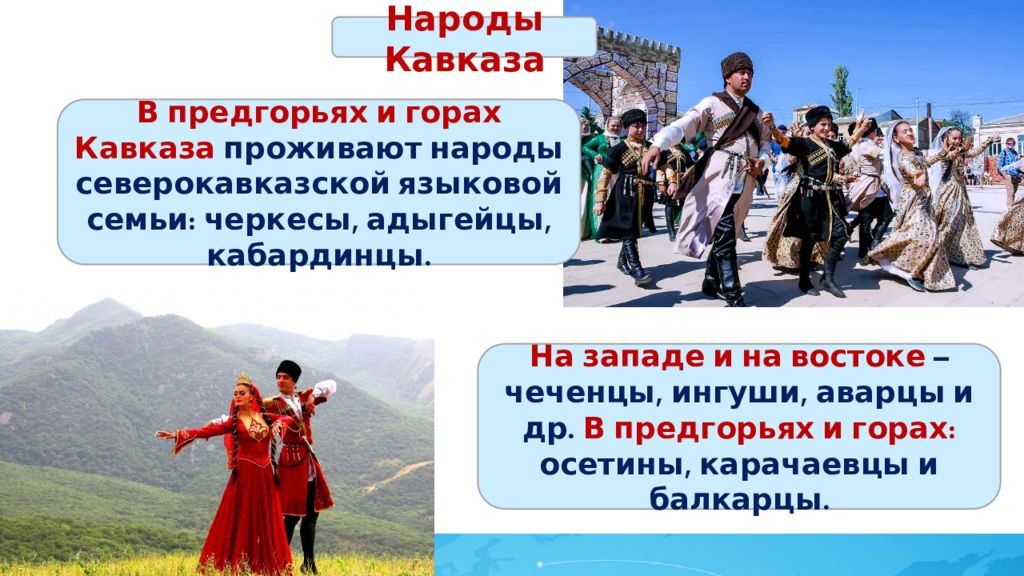 Народы Кавказа

В предгорьях и горах Кавказа проживают народы северокавказской языковой семьи: черкесы, адыгейцы, кабардинцы.

На западе и на востоке – чеченцы, ингуши, аварцы и др. В предгорьях и горах: осетины, карачаевцы и балкарцы.